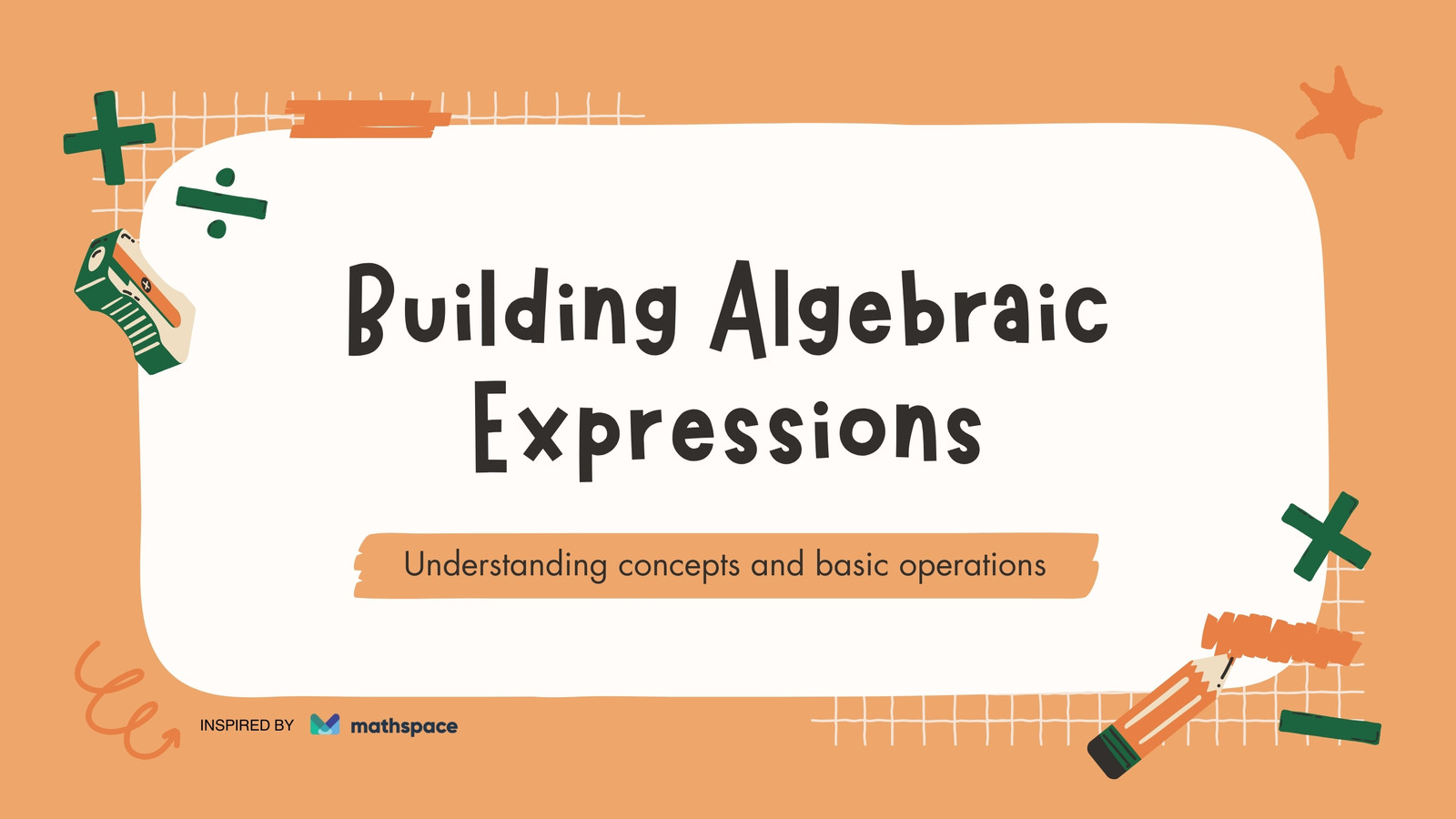 Building Algebraic Expressions

Understanding concepts and basic operations

INSPIRED BY mathspace